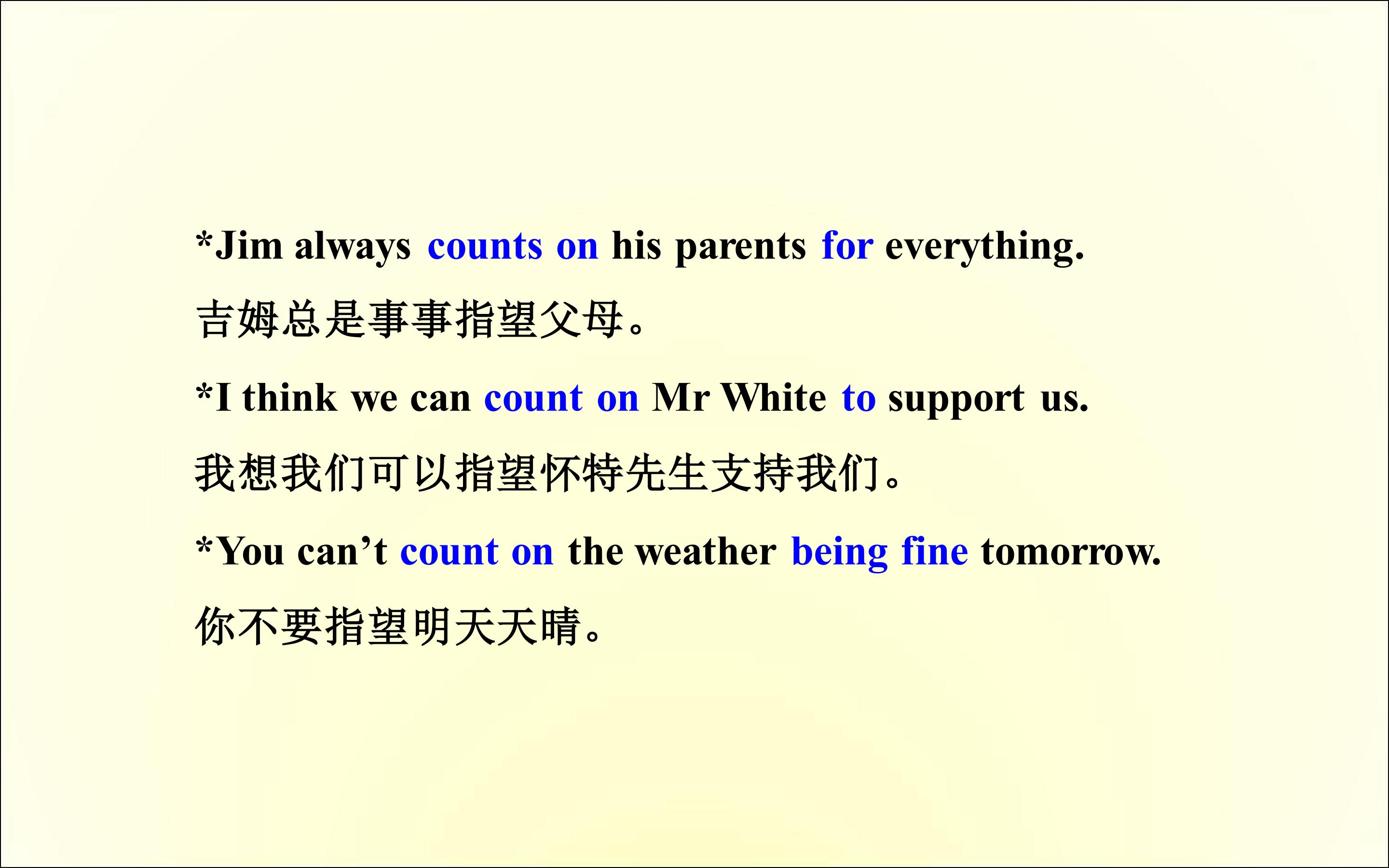 *Jim always counts on his parents for everything.

吉姆总是事事指望父母。

*I think we can count on Mr White to support us.

我想我们可以指望怀特先生支持我们。

*You can't count on the weather being fine tomorrow.

你不要指望明天天晴。